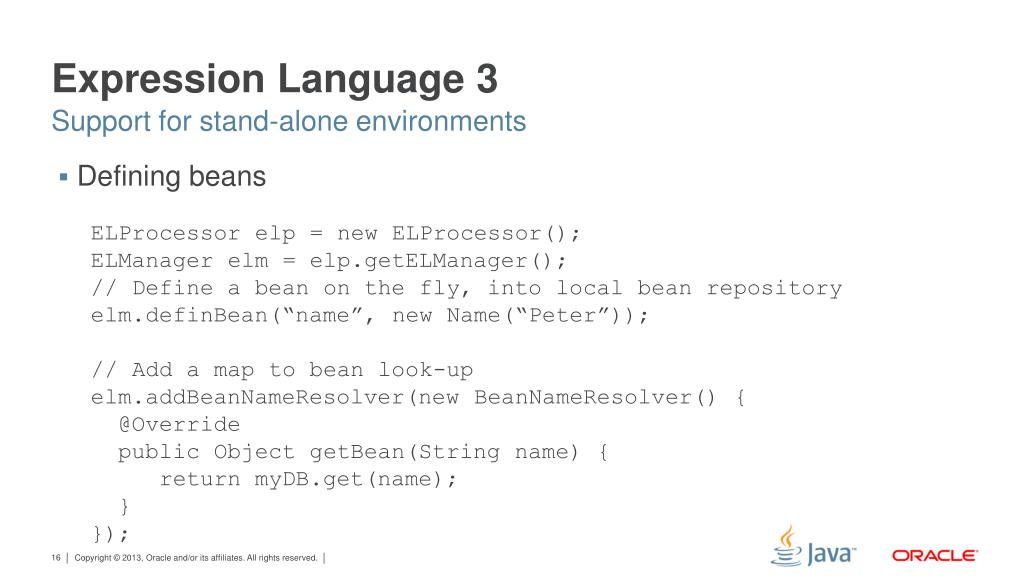 Expression Language 3
Support for stand-alone environments

▪ Defining beans

ELProcessor elp = new ELProcessor();
ELManager elm = elp.getELManager();
// Define a bean on the fly, into local bean repository
elm.definBean(“name”, new Name(“Peter”));

// Add a map to bean look-up
elm.addBeanNameResolver(new BeanNameResolver() {
  @Override
  public Object getBean(String name) {
     return myDB.get(name);
  }
});

16 | Copyright © 2013, Oracle and/or its affiliates. All rights reserved. |

Java

ORACLE